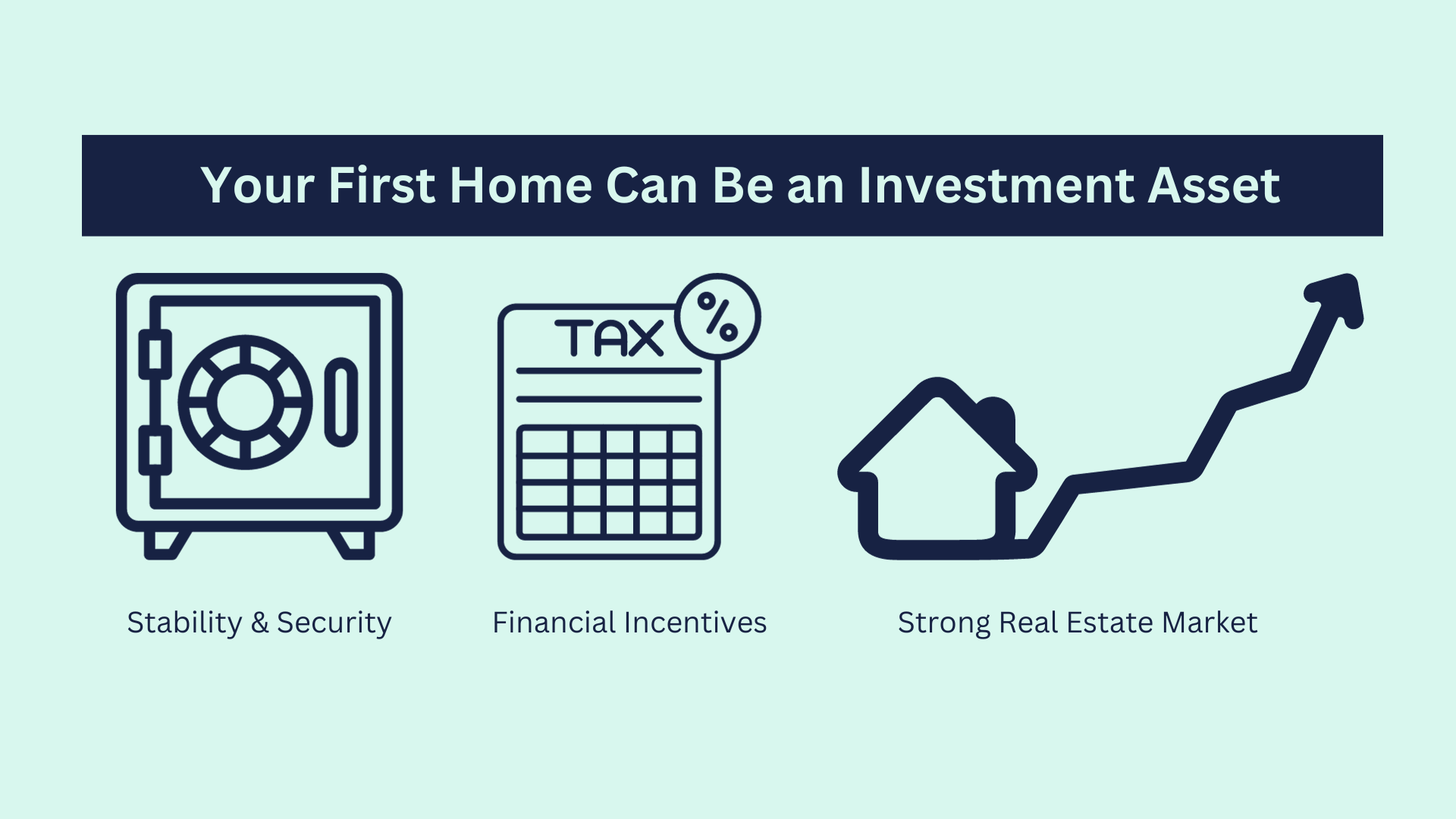 Your First Home Can Be an Investment Asset

TAX

%

Stability & Security

Financial Incentives

Strong Real Estate Market